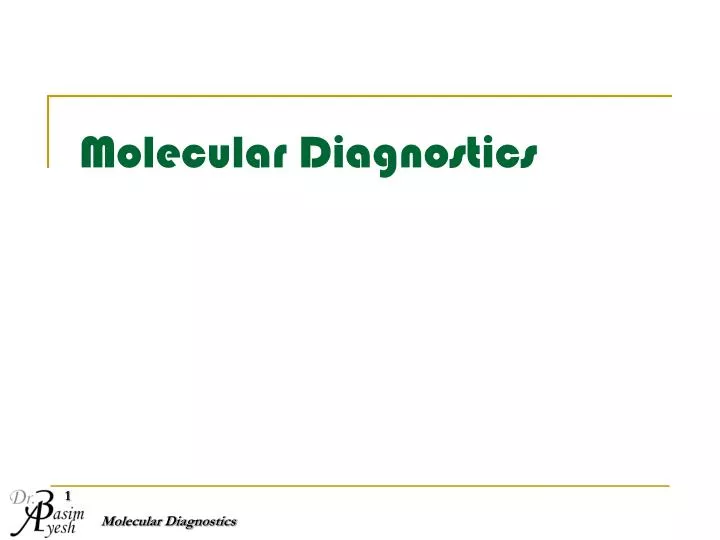 Molecular Diagnostics

Dr. Basim Ayesh 1

Molecular Diagnostics